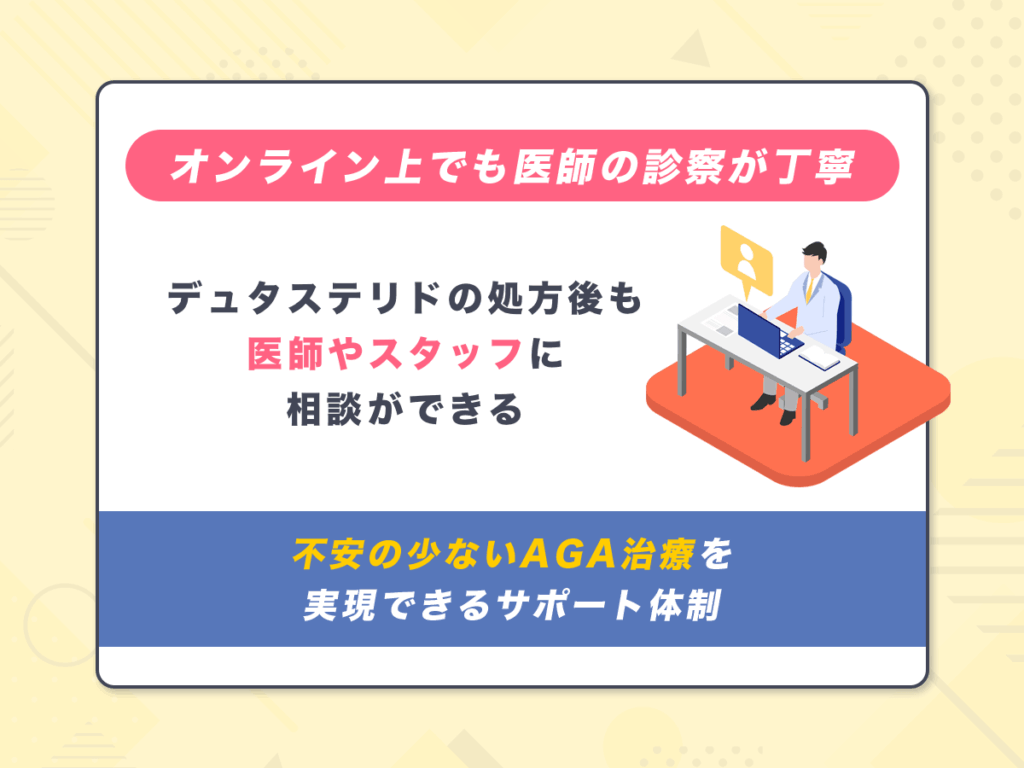 オンライン上でも医師の診察が丁寧

デュタステリドの処方後も
医師やスタッフに
相談ができる

不安の少ないAGA治療を
実現できるサポート体制